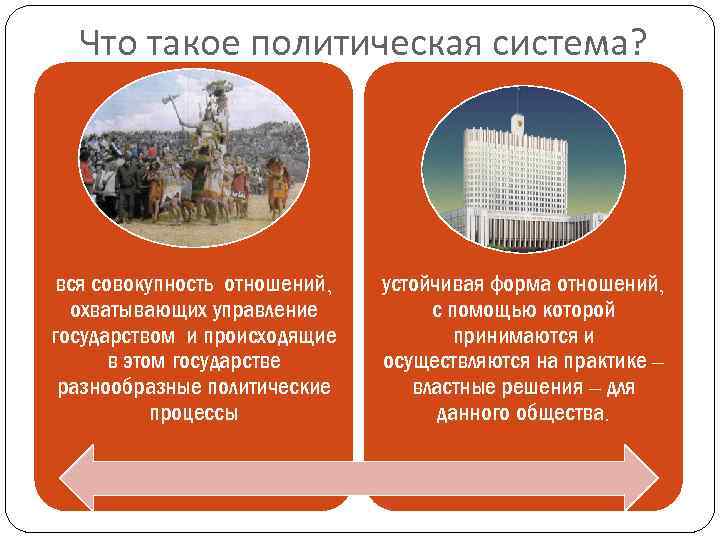 Что такое политическая система?

вся совокупность отношений, охватывающих управление государством и происходящие в этом государстве разнообразные политические процессы

устойчивая форма отношений, с помощью которой принимаются и осуществляются на практике – властные решения – для данного общества.